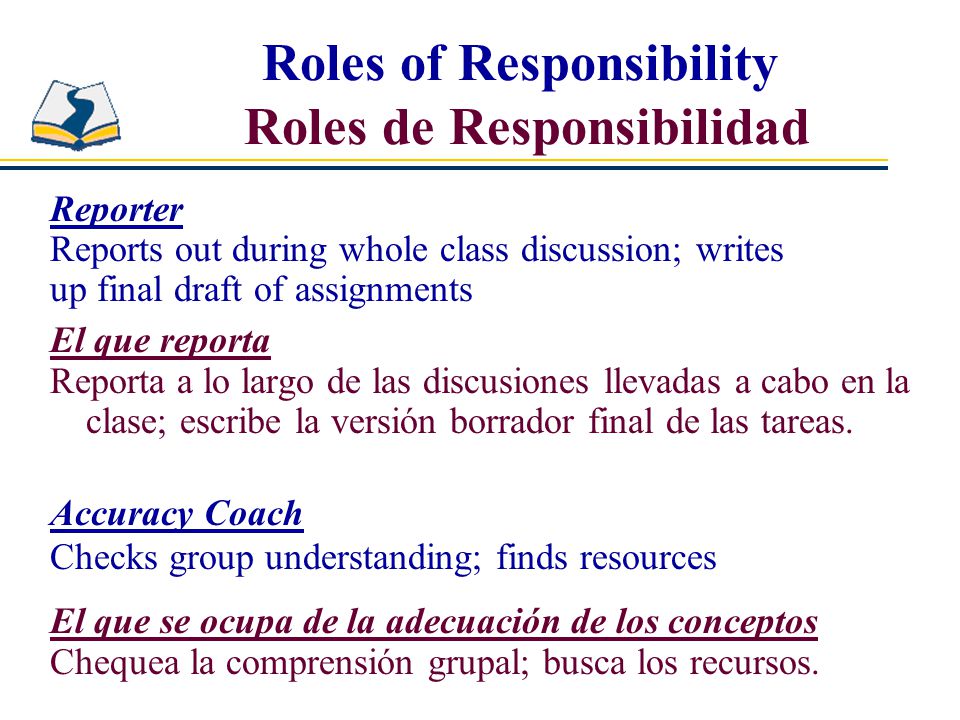 Roles of Responsibility
Roles de Responsibilidad

Reporter
Reports out during whole class discussion; writes up final draft of assignments

El que reporta
Reporta a lo largo de las discusiones llevadas a cabo en la clase; escribe la versión borrador final de las tareas.

Accuracy Coach
Checks group understanding; finds resources

El que se ocupa de la adecuación de los conceptos
Chequea la comprensión grupal; busca los recursos.